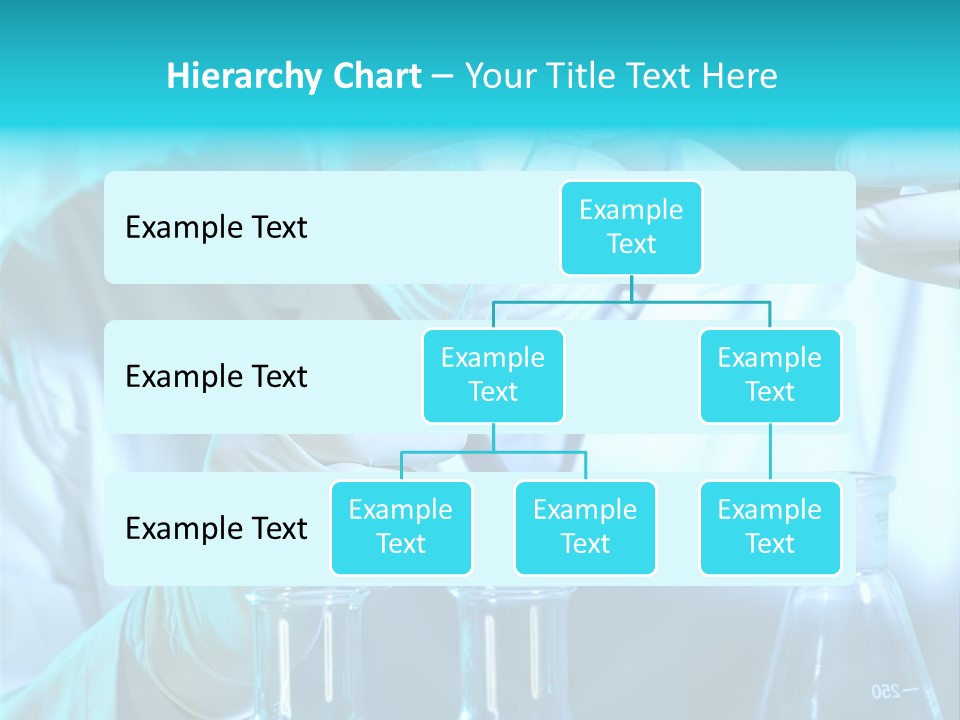 Hierarchy Chart – Your Title Text Here

Example Text

Example Text

Example Text

Example Text

Example Text

Example Text

Example Text

Example Text

Example Text